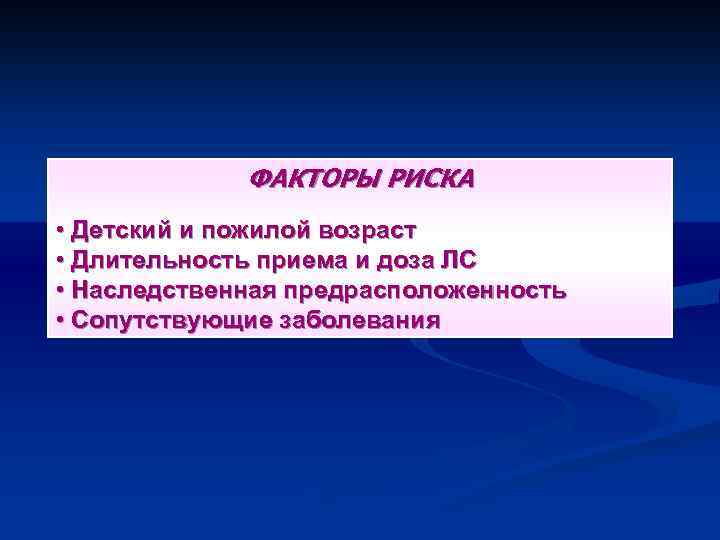 ФАКТОРЫ РИСКА

• Детский и пожилой возраст
• Длительность приема и доза ЛС
• Наследственная предрасположенность
• Сопутствующие заболевания